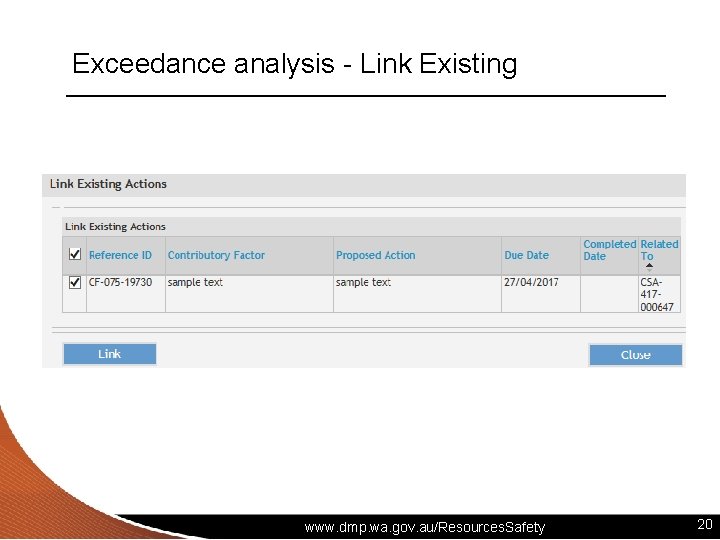 Exceedance analysis - Link Existing

Link Existing Actions

Link Existing Actions

| ☑ | Reference ID | Contributory Factor | Proposed Action | Due Date | Completed Date | Related To |
|---|---|---|---|---|---|---|
| ☑ | CF-075-19730 | sample text | sample text | 27/04/2017 | | CSA-417-000647 |

Link

Close

www.dmp.wa.gov.au/ResourcesSafety

20